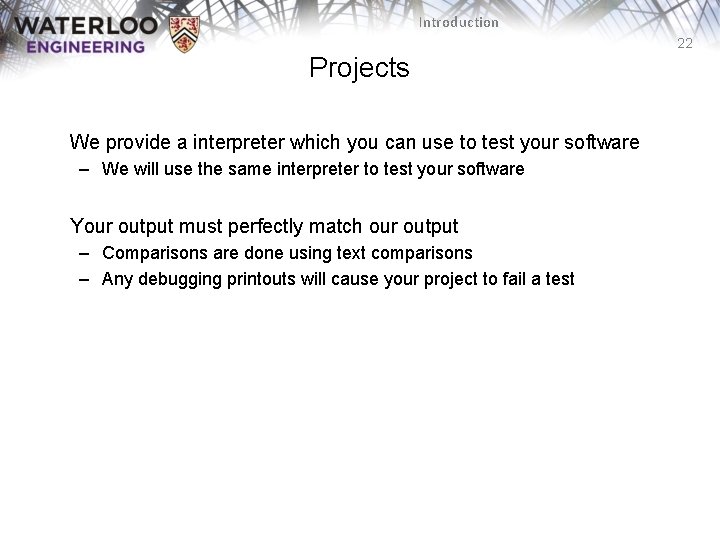 WATERLOO
ENGINEERING

Introduction

22

Projects

We provide a interpreter which you can use to test your software
– We will use the same interpreter to test your software

Your output must perfectly match our output
– Comparisons are done using text comparisons
– Any debugging printouts will cause your project to fail a test